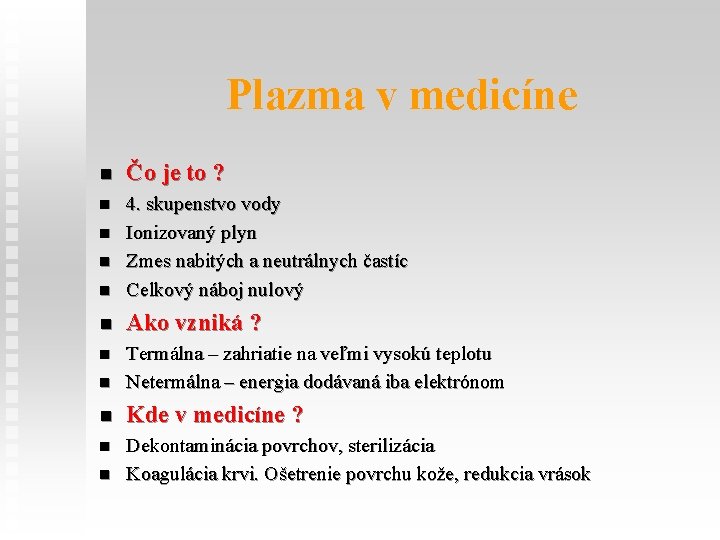 Plazma v medicíne

- Čo je to ?
- 4. skupenstvo vody
- Ionizovaný plyn
- Zmes nabitých a neutrálnych častíc
- Celkový náboj nulový
- Ako vzniká ?
- Termálna – zahriatie na veľmi vysokú teplotu
- Netermálna – energia dodávaná iba elektrónom
- Kde v medicíne ?
- Dekontaminácia povrchov, sterilizácia
- Koagulácia krvi. Ošetrenie povrchu kože, redukcia vrások